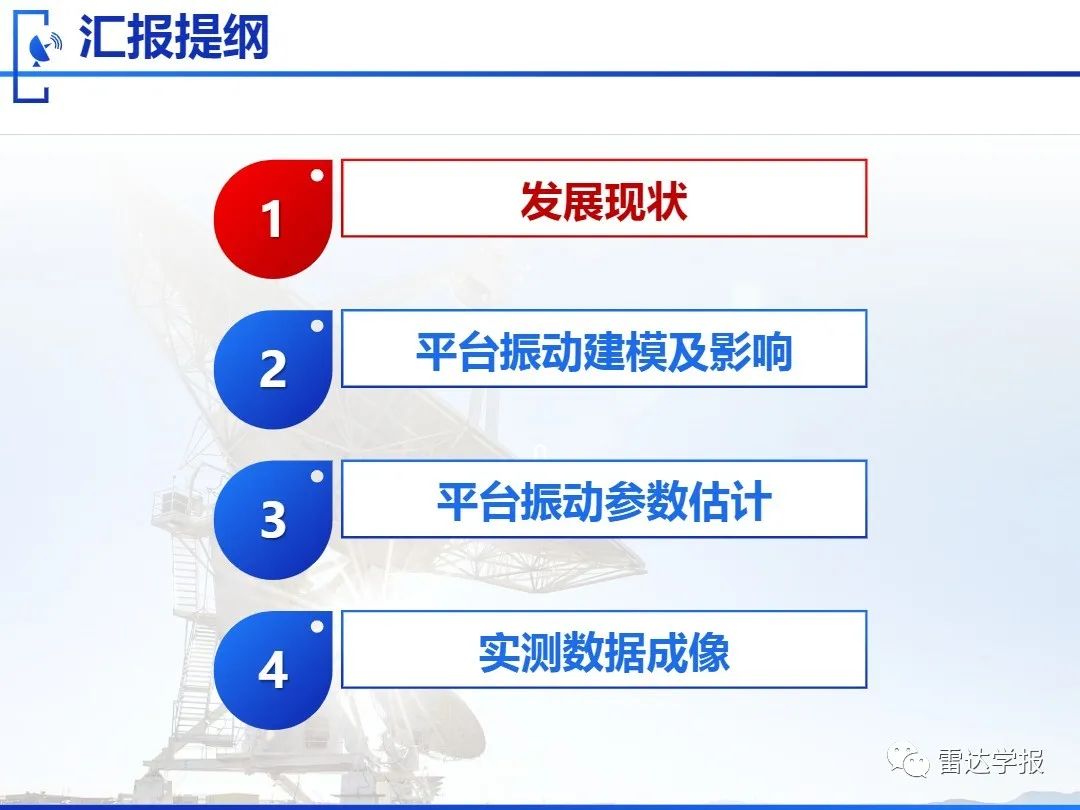 汇报提纲

1 发展现状

2 平台振动建模及影响

3 平台振动参数估计

4 实测数据成像

雷达学报